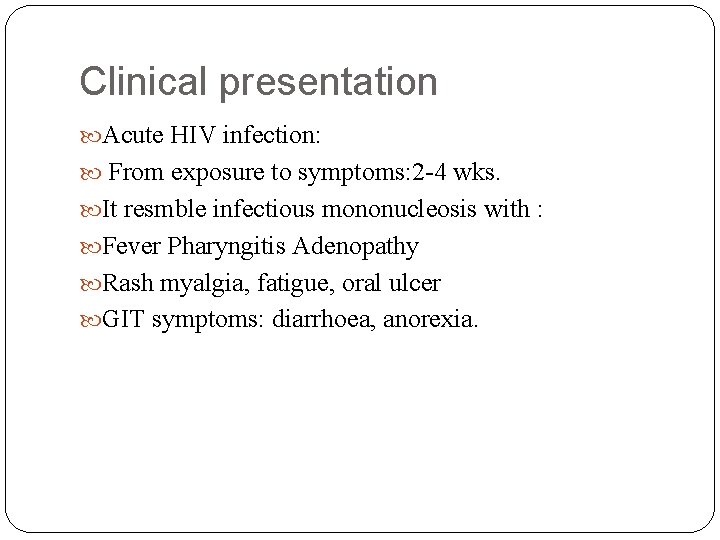 Clinical presentation

Acute HIV infection:

From exposure to symptoms:2-4 wks.

It resmble infectious mononucleosis with :

Fever Pharyngitis Adenopathy

Rash myalgia, fatigue, oral ulcer

GIT symptoms: diarrhoea, anorexia.